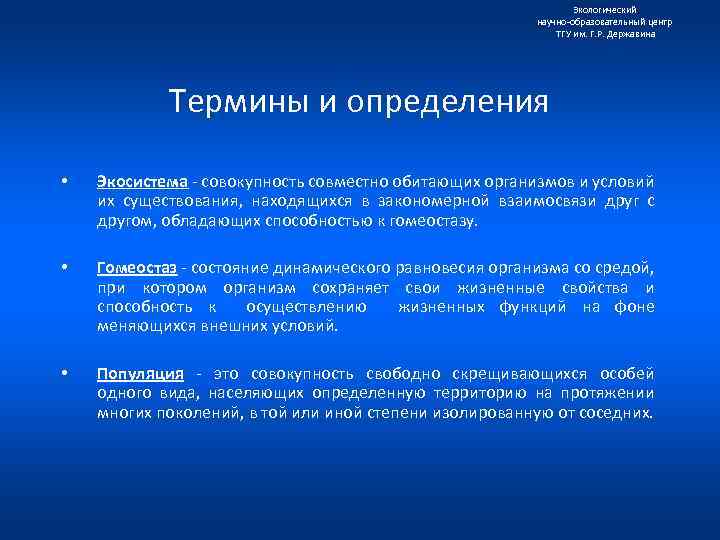 Экологический
научно-образовательный центр
ТГУ им. Г.Р. Державина

Термины и определения

• Экосистема - совокупность совместно обитающих организмов и условий их существования, находящихся в закономерной взаимосвязи друг с другом, обладающих способностью к гомеостазу.

• Гомеостаз - состояние динамического равновесия организма со средой, при котором организм сохраняет свои жизненные свойства и способность к осуществлению жизненных функций на фоне меняющихся внешних условий.

• Популяция - это совокупность свободно скрещивающихся особей одного вида, населяющих определенную территорию на протяжении многих поколений, в той или иной степени изолированную от соседних.